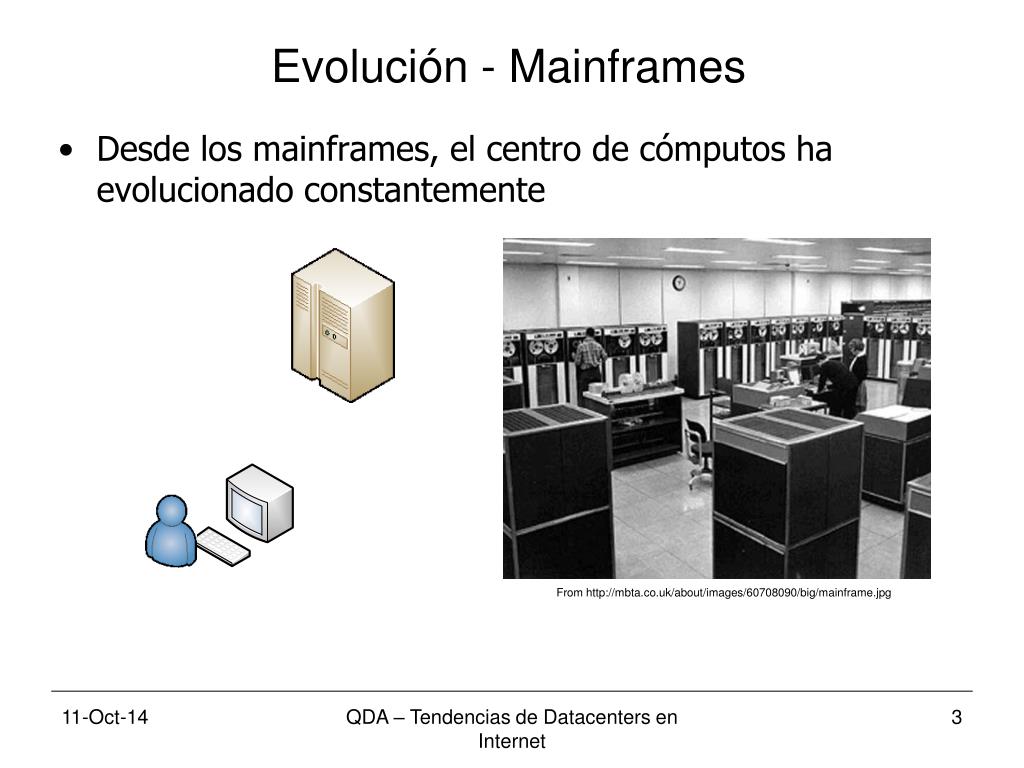 Evolución - Mainframes

• Desde los mainframes, el centro de cómputos ha evolucionado constantemente

From http://mbta.co.uk/about/images/60708090/big/mainframe.jpg

11-Oct-14

QDA – Tendencias de Datacenters en Internet

3